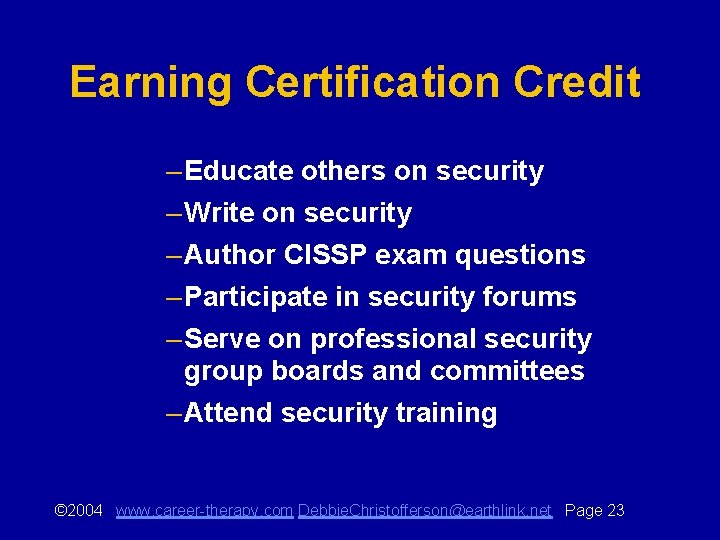 Earning Certification Credit

–Educate others on security
–Write on security
–Author CISSP exam questions
–Participate in security forums
–Serve on professional security group boards and committees
–Attend security training

©2004 www.career-therapy.com DebbieChristofferson@earthlink.net Page 23